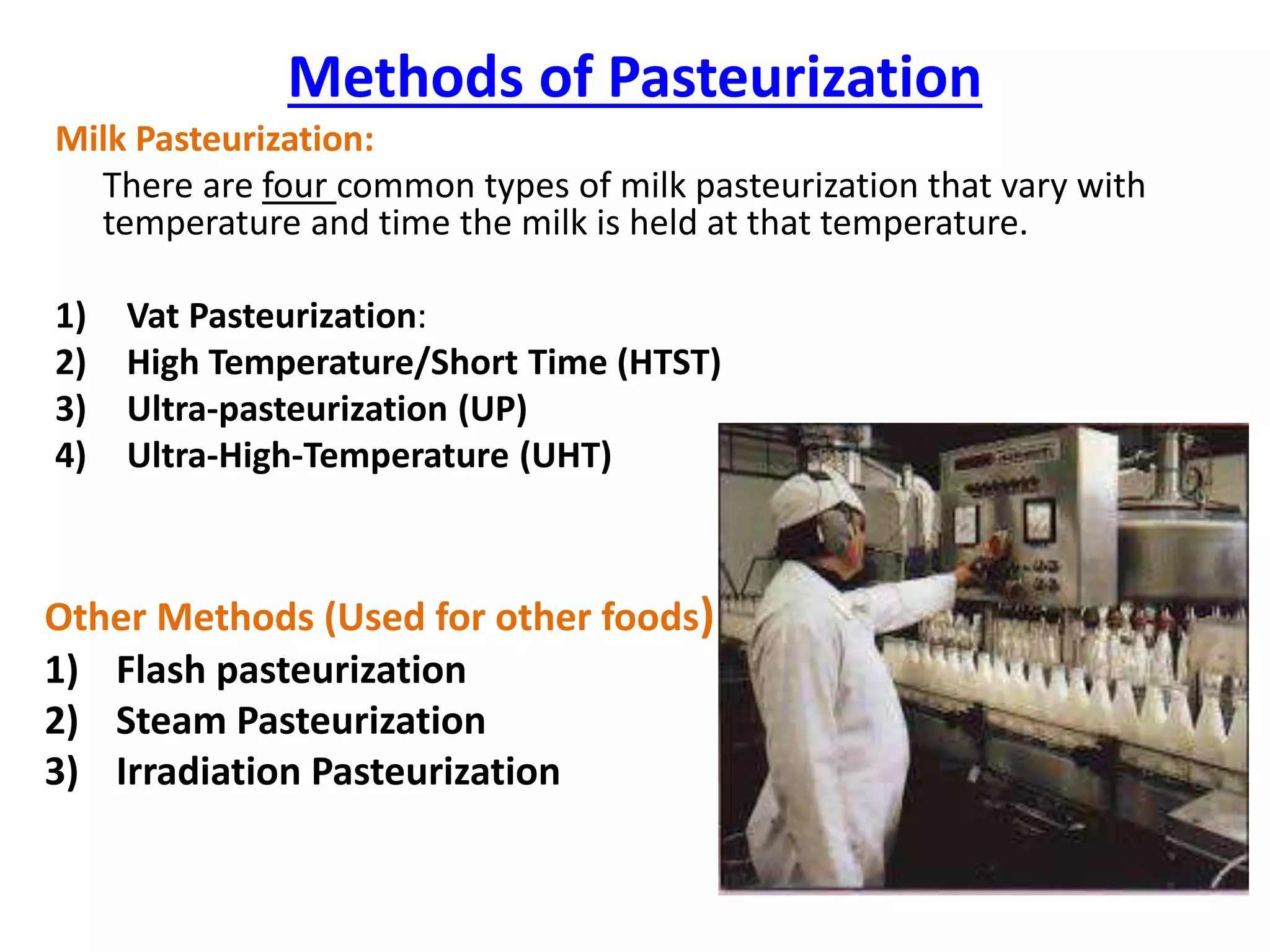 Methods of Pasteurization

Milk Pasteurization:

There are four common types of milk pasteurization that vary with temperature and time the milk is held at that temperature.

1) Vat Pasteurization:
2) High Temperature/Short Time (HTST)
3) Ultra-pasteurization (UP)
4) Ultra-High-Temperature (UHT)

Other Methods (Used for other foods)
1) Flash pasteurization
2) Steam Pasteurization
3) Irradiation Pasteurization